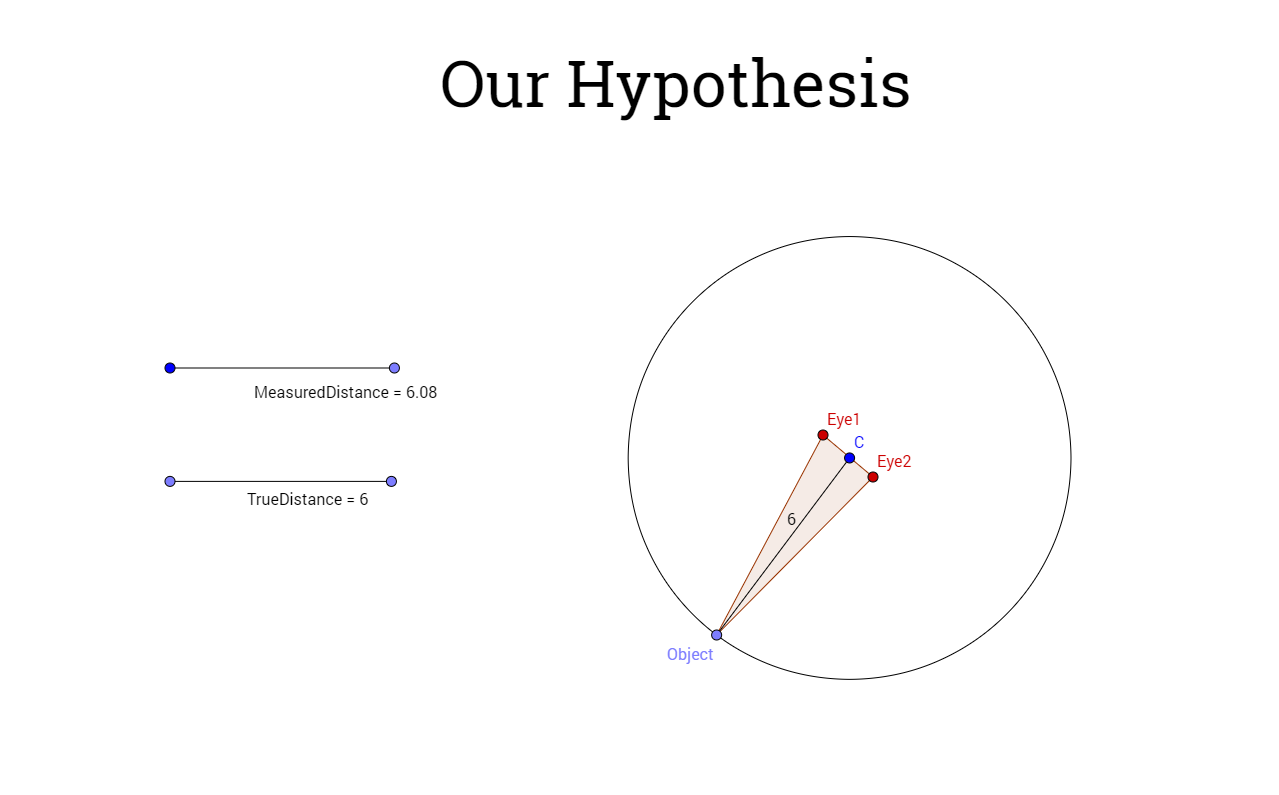 Our Hypothesis

MeasuredDistance = 6.08

TrueDistance = 6

Eye1
C
Eye2
6
Object